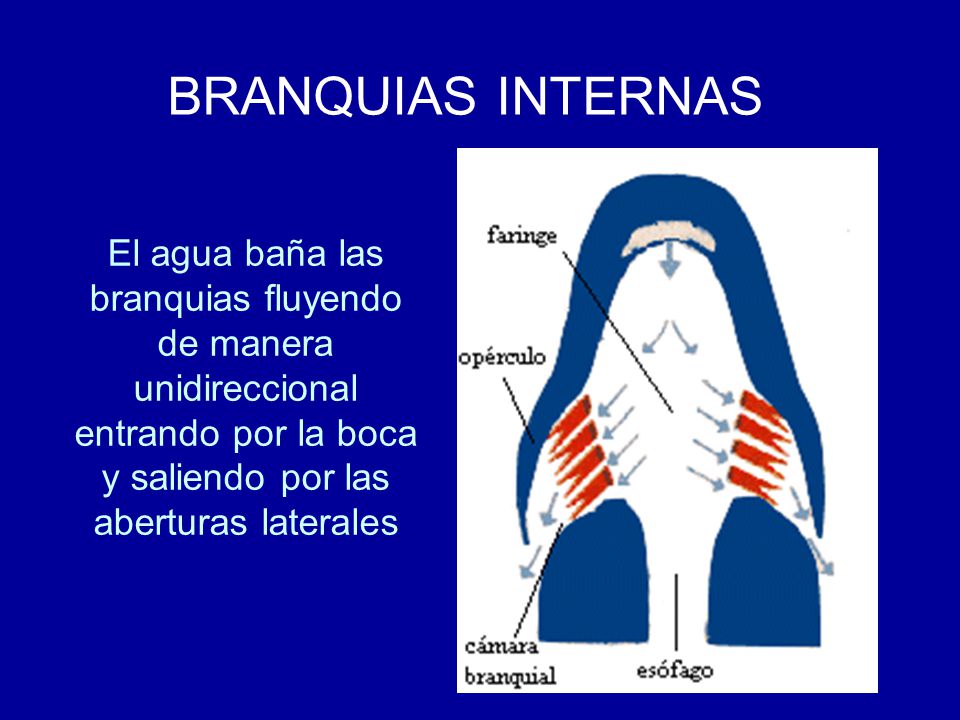 BRANQUIAS INTERNAS

El agua baña las branquias fluyendo de manera unidireccional entrando por la boca y saliendo por las aberturas laterales

faringe

opérculo

cámara branquial

esófago